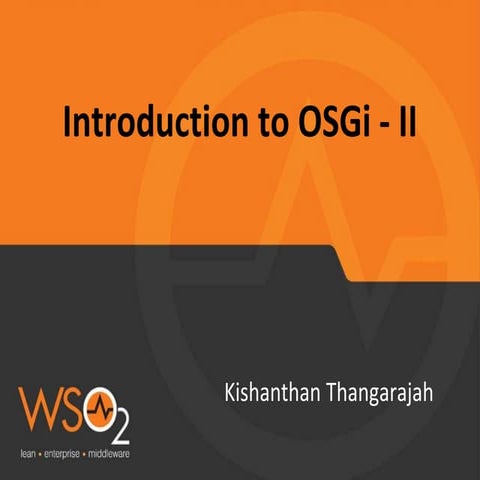 Introduction to OSGi - II

Kishanthan Thangarajah

WSO2
lean • enterprise • middleware